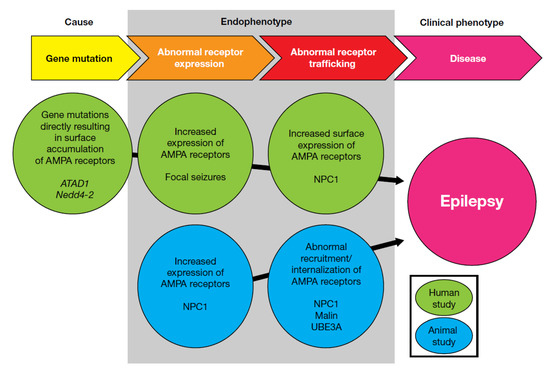 Cause

Endophenotype

Clinical phenotype

Gene mutation

Abnormal receptor expression

Abnormal receptor trafficking

Disease

Gene mutations directly resulting in surface accumulation of AMPA receptors

ATAD1
Nedd4-2

Increased expression of AMPA receptors

Focal seizures

Increased surface expression of AMPA receptors

NPC1

Epilepsy

Increased expression of AMPA receptors

NPC1

Abnormal recruitment/ internalization of AMPA receptors

NPC1
Malin
UBE3A

Human study

Animal study